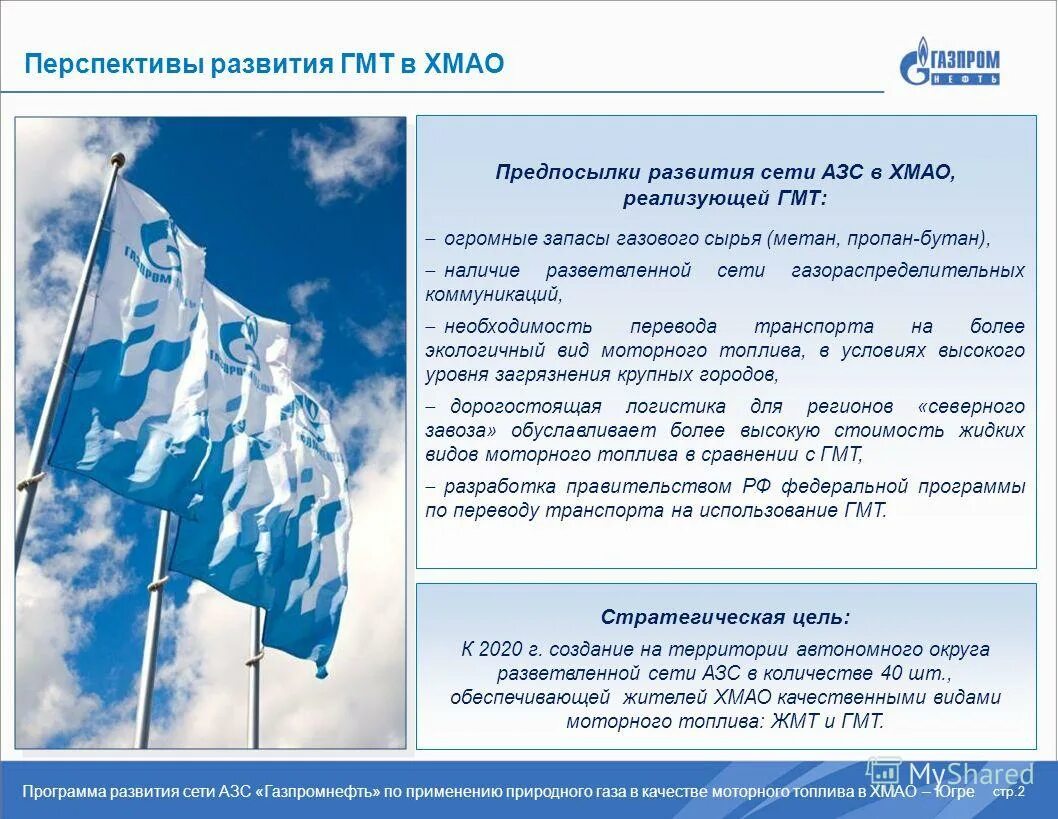 Перспективы развития ГМТ в ХМАО

ГАЗПРОМ НЕФТЬ

ГАЗПРОМ

Предпосылки развития сети АЗС в ХМАО, реализующей ГМТ:

– огромные запасы газового сырья (метан, пропан-бутан),

– наличие разветвленной сети газораспределительных коммуникаций,

– необходимость перевода транспорта на более экологичный вид моторного топлива, в условиях высокого уровня загрязнения крупных городов,

– дорогостоящая логистика для регионов «северного завоза» обуславливает более высокую стоимость жидких видов моторного топлива в сравнении с ГМТ,

– разработка правительством РФ федеральной программы по переводу транспорта на использование ГМТ.

Стратегическая цель:

К 2020 г. создание на территории автономного округа разветвленной сети АЗС в количестве 40 шт., обеспечивающей жителей ХМАО качественными видами моторного топлива: ЖМТ и ГМТ.

MyShared

Программа развития сети АЗС «Газпромнефть» по применению природного газа в качестве моторного топлива в ХМАО – Югре стр.2